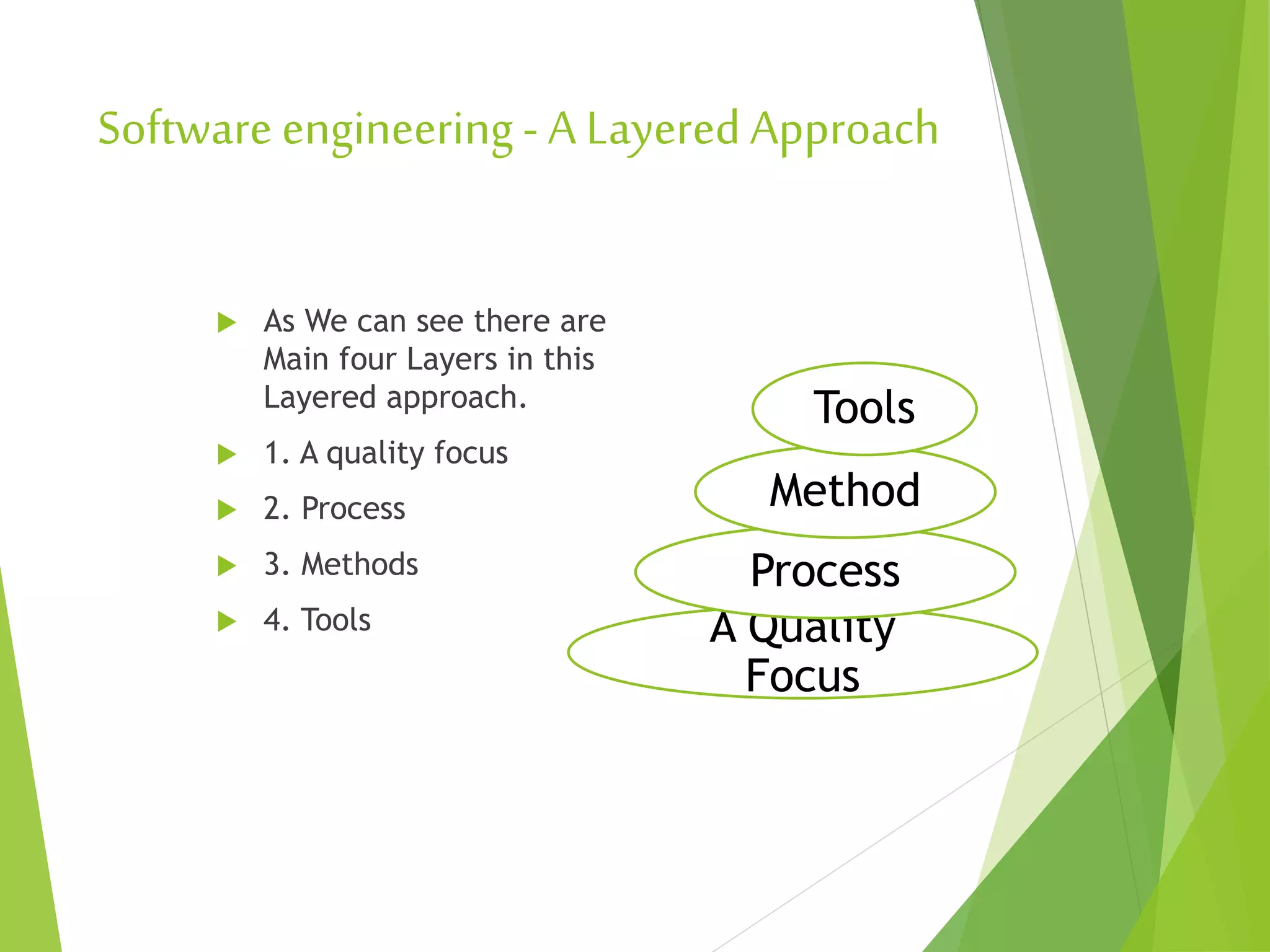 Software engineering - A Layered Approach

As We can see there are Main four Layers in this Layered approach.

1. A quality focus

2. Process

3. Methods

4. Tools

Tools

Method

Process

A Quality Focus